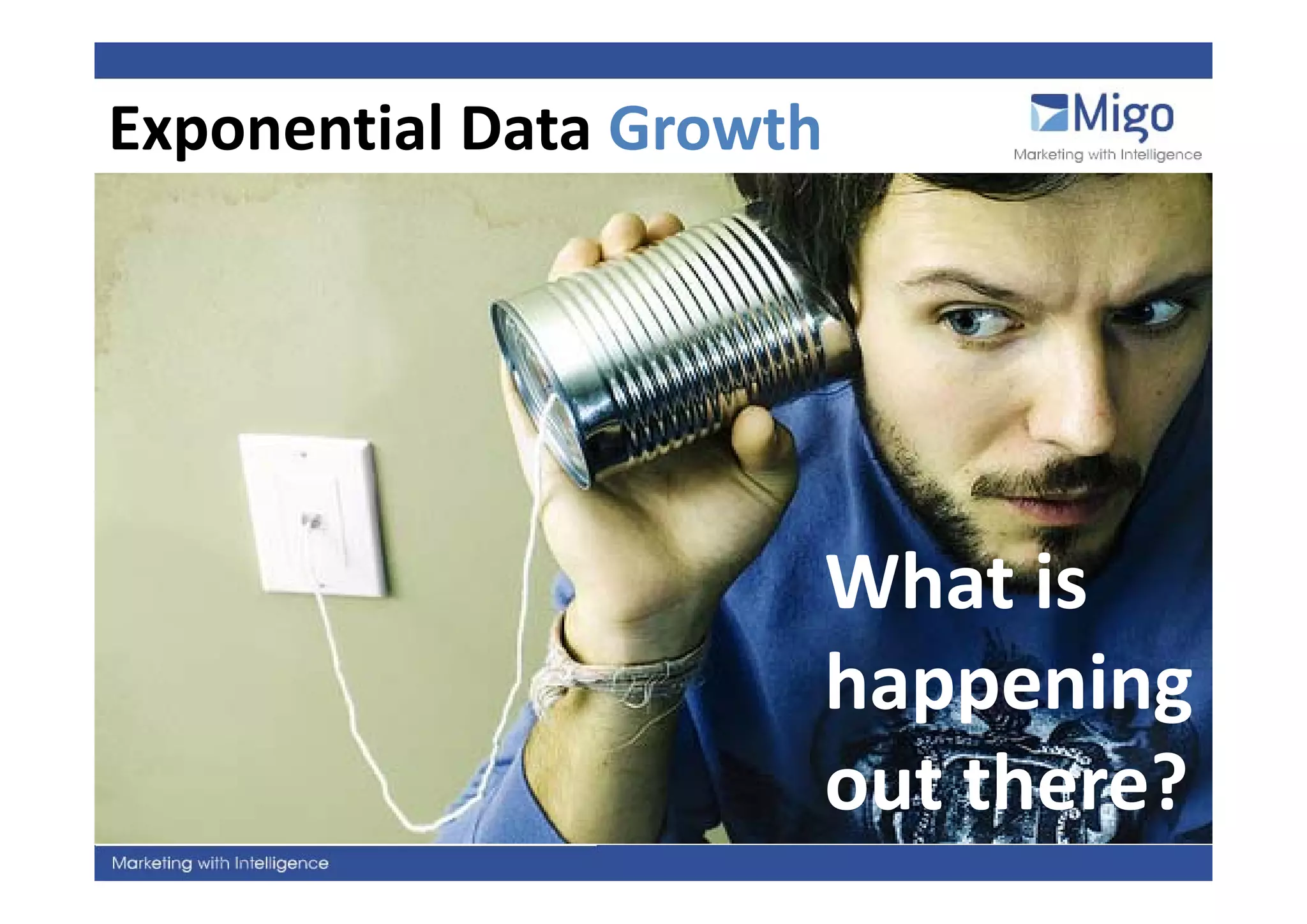 Exponential Data Growth

Migo
Marketing with Intelligence

What is happening out there?

Marketing with Intelligence